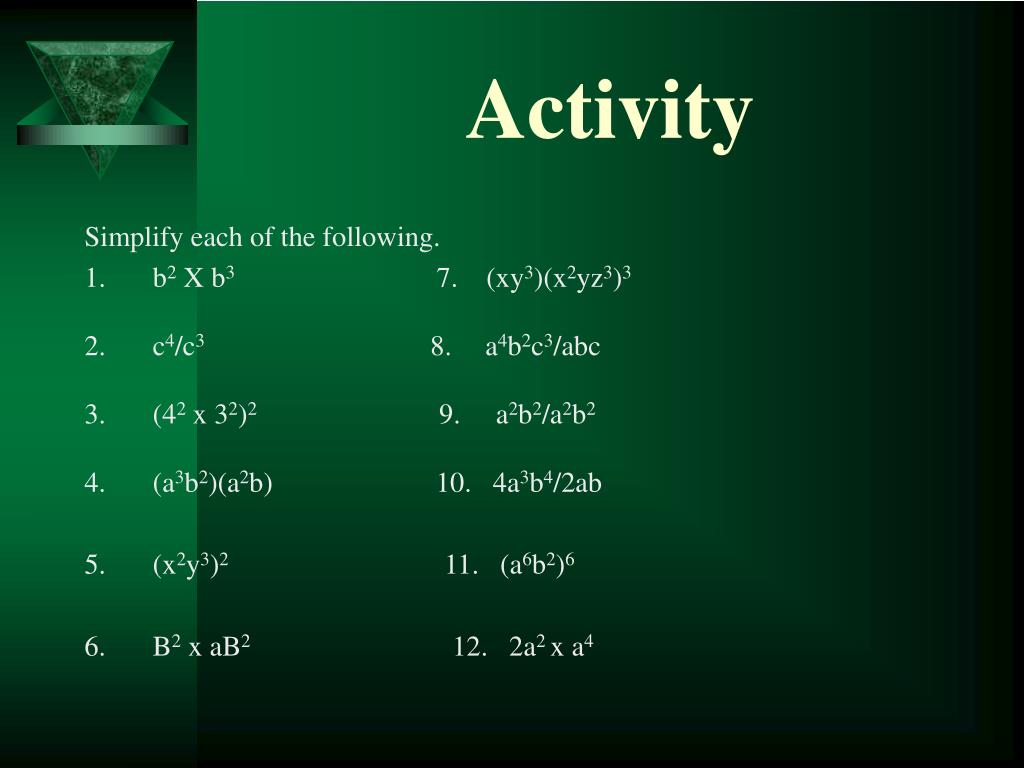 Activity

Simplify each of the following.

1. $b^2$ X $b^3$

2. $c^4/c^3$

3. $(4^2 \text{ x } 3^2)^2$

4. $(a^3b^2)(a^2b)$

5. $(x^2y^3)^2$

6. $B^2$ x $aB^2$

7. $(xy^3)(x^2yz^3)^3$

8. $a^4b^2c^3/abc$

9. $a^2b^2/a^2b^2$

10. $4a^3b^4/2ab$

11. $(a^6b^2)^6$

12. $2a^2$ x $a^4$